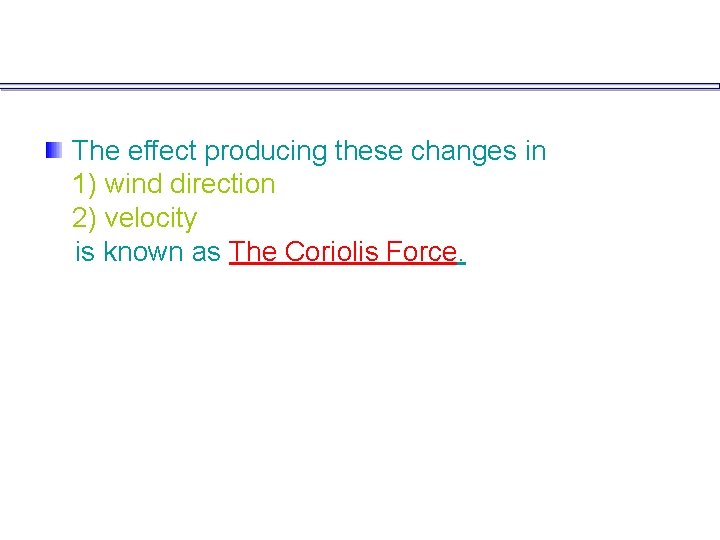 The effect producing these changes in
1) wind direction
2) velocity
is known as The Coriolis Force.